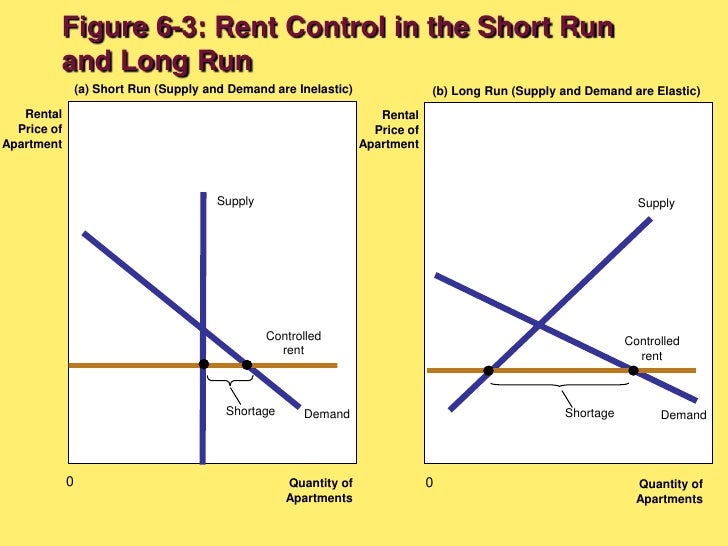 Figure 6-3: Rent Control in the Short Run and Long Run

(a) Short Run (Supply and Demand are Inelastic)

Rental Price of Apartment

Supply

Controlled rent

Shortage

Demand

0

Quantity of Apartments

(b) Long Run (Supply and Demand are Elastic)

Rental Price of Apartment

Supply

Controlled rent

Shortage

Demand

0

Quantity of Apartments